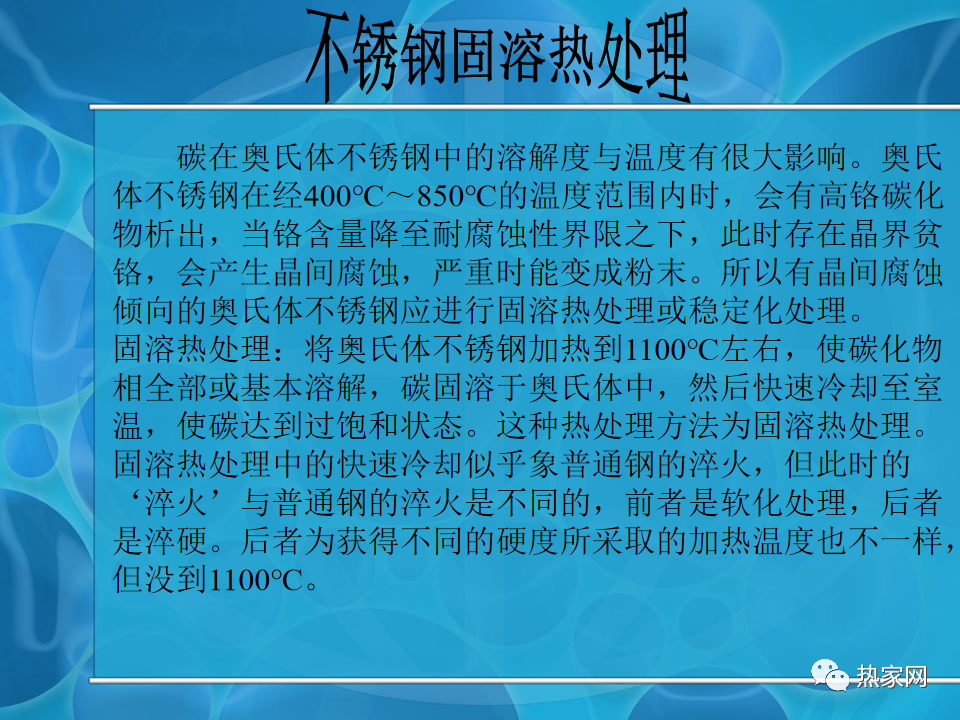 不锈钢固溶热处理

碳在奥氏体不锈钢中的溶解度与温度有很大影响。奥氏体不锈钢在经400℃～850℃的温度范围内时，会有高铬碳化物析出，当铬含量降至耐腐蚀性界限之下，此时存在晶界贫铬，会产生晶间腐蚀，严重时能变成粉末。所以有晶间腐蚀倾向的奥氏体不锈钢应进行固溶热处理或稳定化处理。
固溶热处理：将奥氏体不锈钢加热到1100℃左右，使碳化物相全部或基本溶解，碳固溶于奥氏体中，然后快速冷却至室温，使碳达到过饱和状态。这种热处理方法为固溶热处理。
固溶热处理中的快速冷却似乎象普通钢的淬火，但此时的‘淬火’与普通钢的淬火是不同的，前者是软化处理，后者是淬硬。后者为获得不同的硬度所采取的加热温度也不一样，但没到1100℃。

热家网